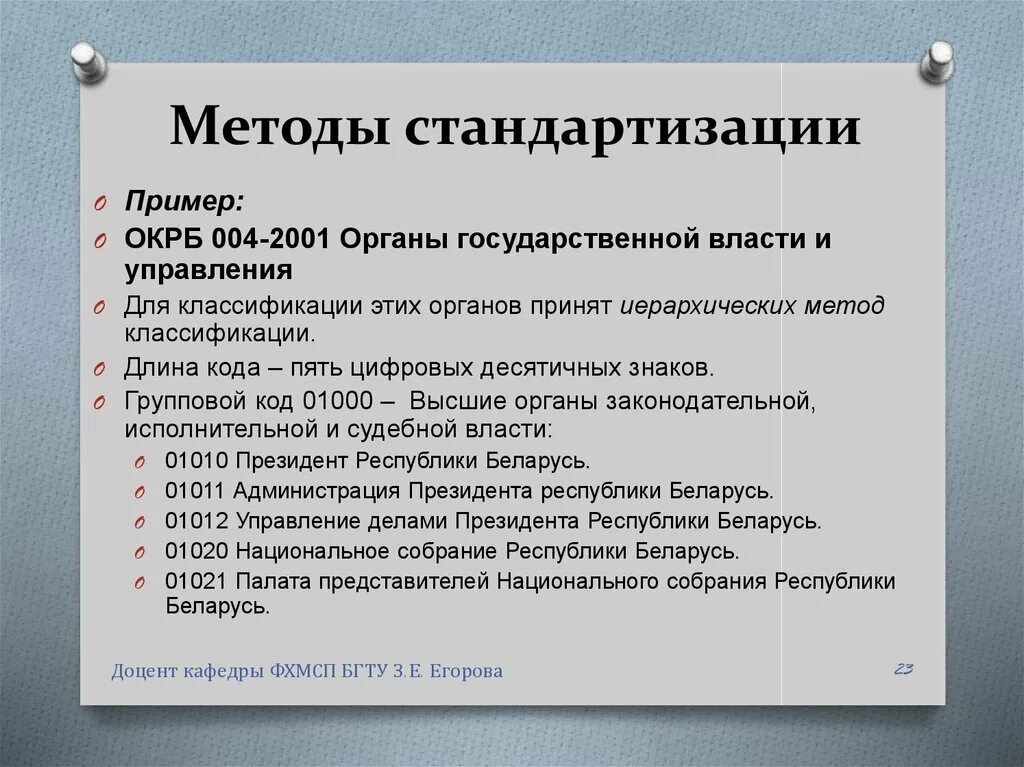 Методы стандартизации

Пример:

ОКРБ 004-2001 Органы государственной власти и управления

Для классификации этих органов принят иерархических метод классификации.

Длина кода – пять цифровых десятичных знаков.

Групповой код 01000 – Высшие органы законодательной, исполнительной и судебной власти:

01010 Президент Республики Беларусь.

01011 Администрация Президента республики Беларусь.

01012 Управление делами Президента Республики Беларусь.

01020 Национальное собрание Республики Беларусь.

01021 Палата представителей Национального собрания Республики Беларусь.

Доцент кафедры ФХМСП БГТУ З.Е. Егорова

23